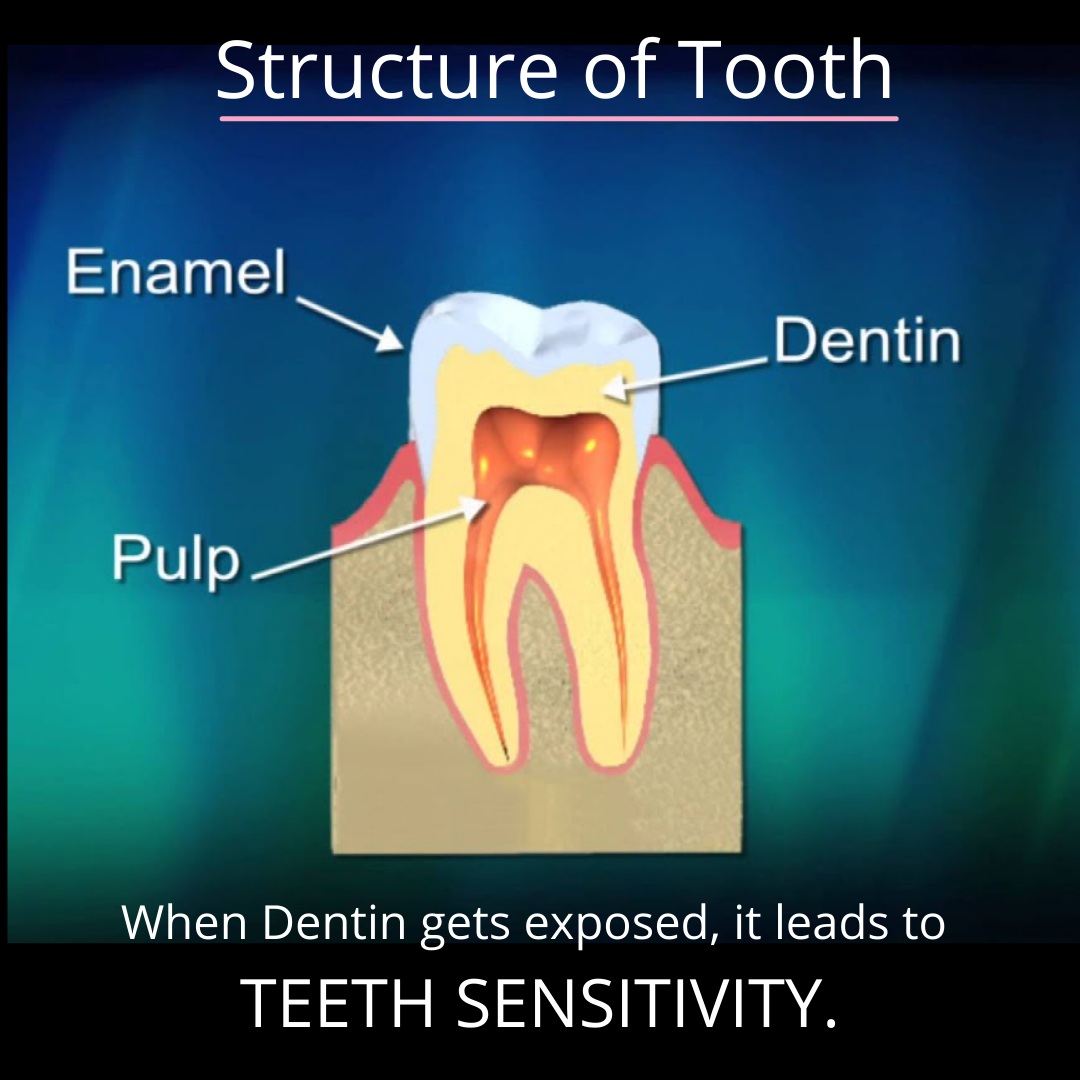 Structure of Tooth

Enamel

Dentin

Pulp

When Dentin gets exposed, it leads to

TEETH SENSITIVITY.